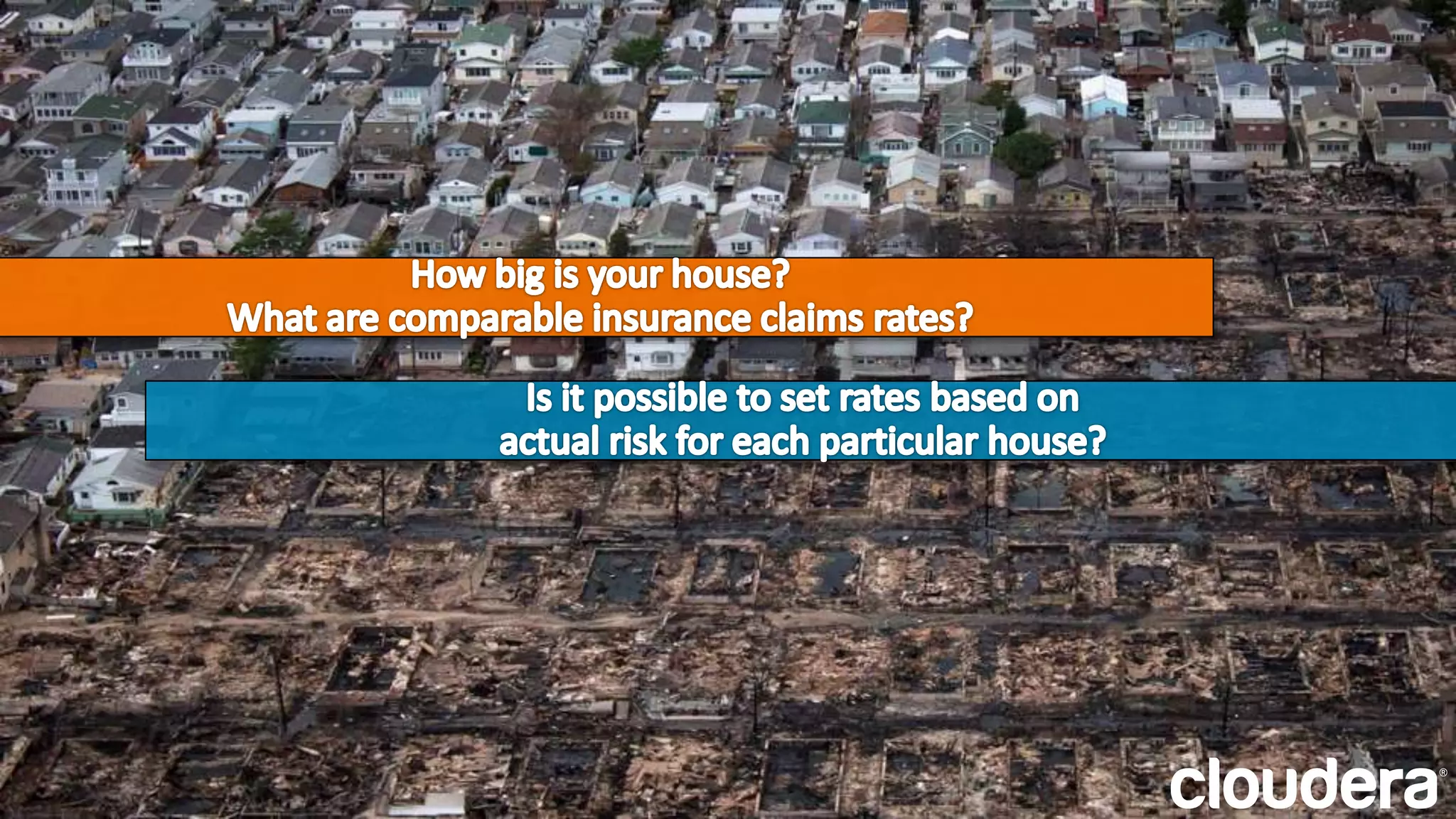 How big is your house?
What are comparable insurance claims rates?

Is it possible to set rates based on actual risk for each particular house?

cloudera®